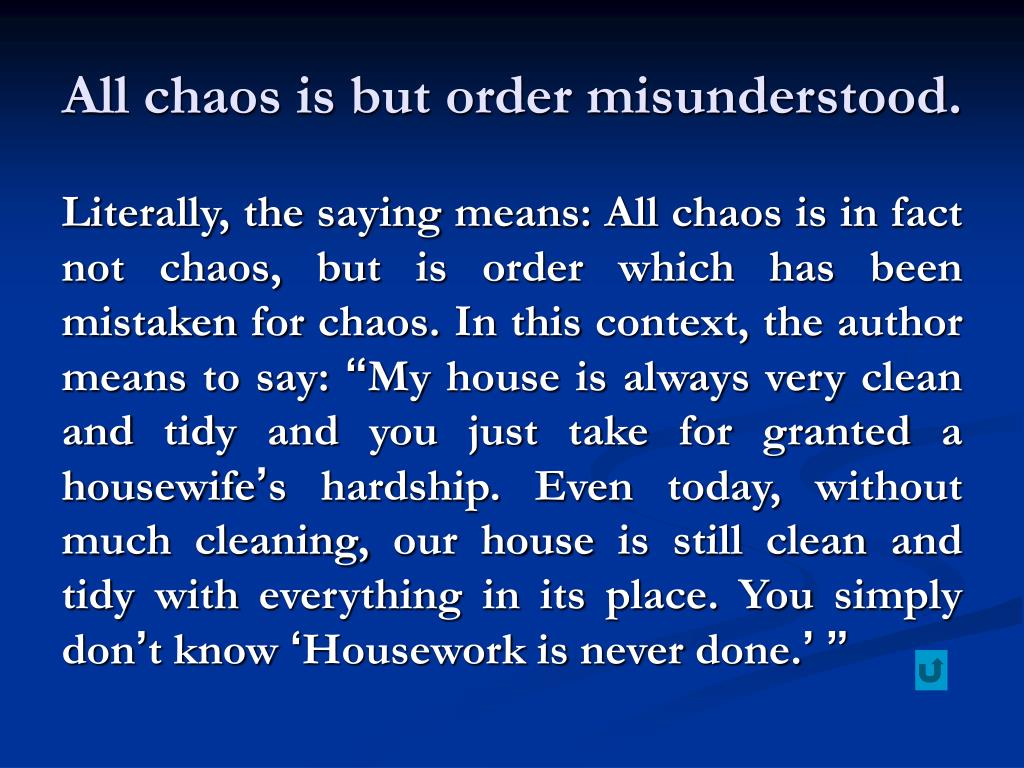 All chaos is but order misunderstood.

Literally, the saying means: All chaos is in fact not chaos, but is order which has been mistaken for chaos. In this context, the author means to say: “My house is always very clean and tidy and you just take for granted a housewife’s hardship. Even today, without much cleaning, our house is still clean and tidy with everything in its place. You simply don’t know ‘Housework is never done.’ ”